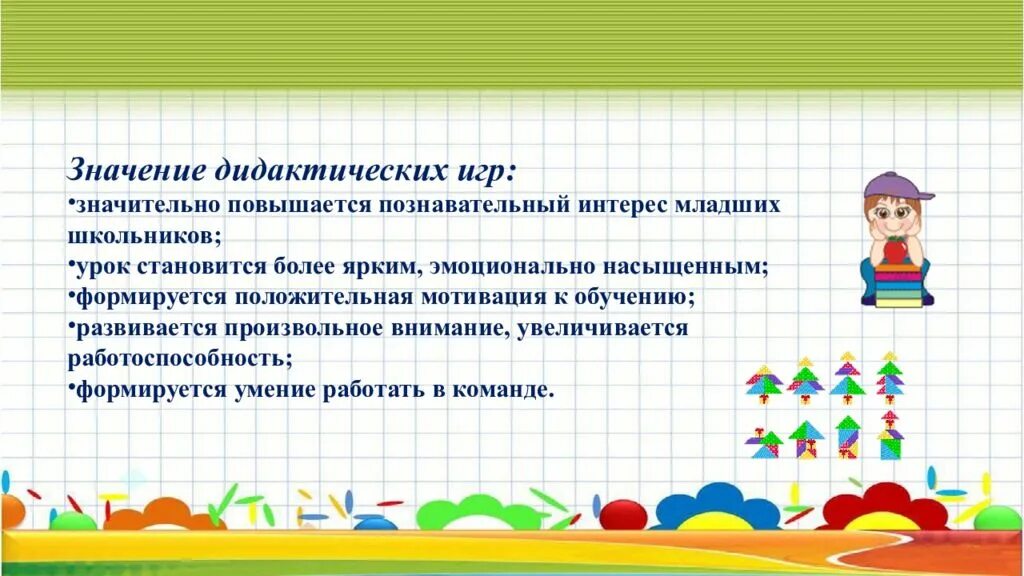 Значение дидактических игр:
•значительно повышается познавательный интерес младших школьников;
•урок становится более ярким, эмоционально насыщенным;
•формируется положительная мотивация к обучению;
•развивается произвольное внимание, увеличивается работоспособность;
•формируется умение работать в команде.